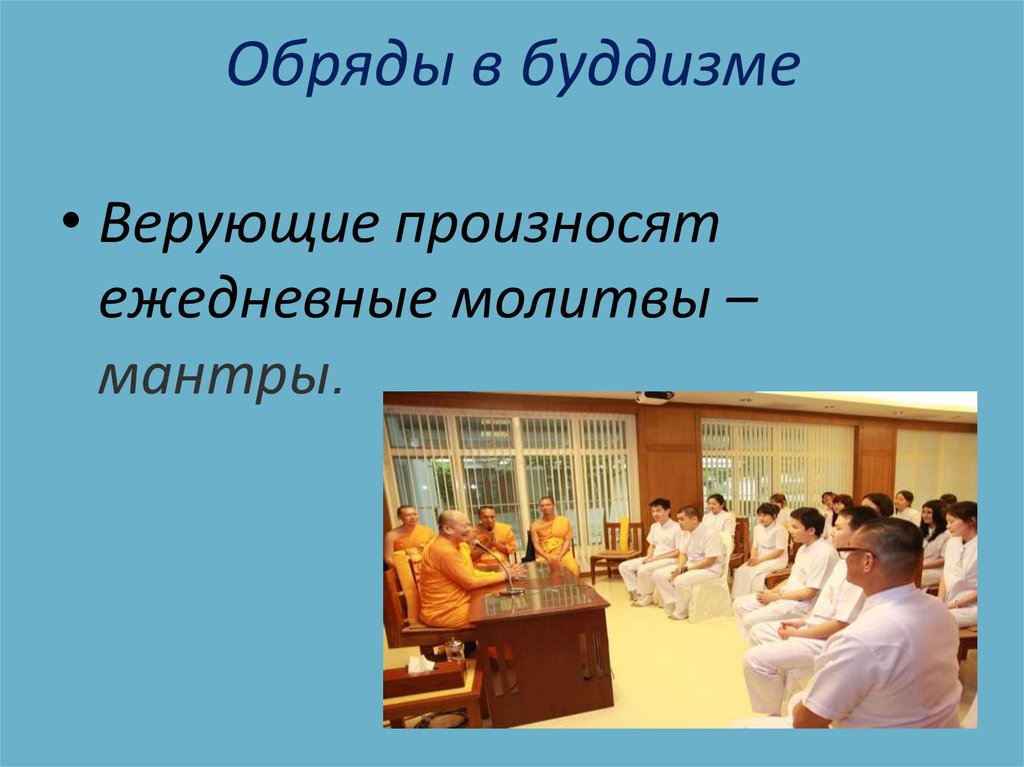 Обряды в буддизме

• Верующие произносят ежедневные молитвы – мантры.